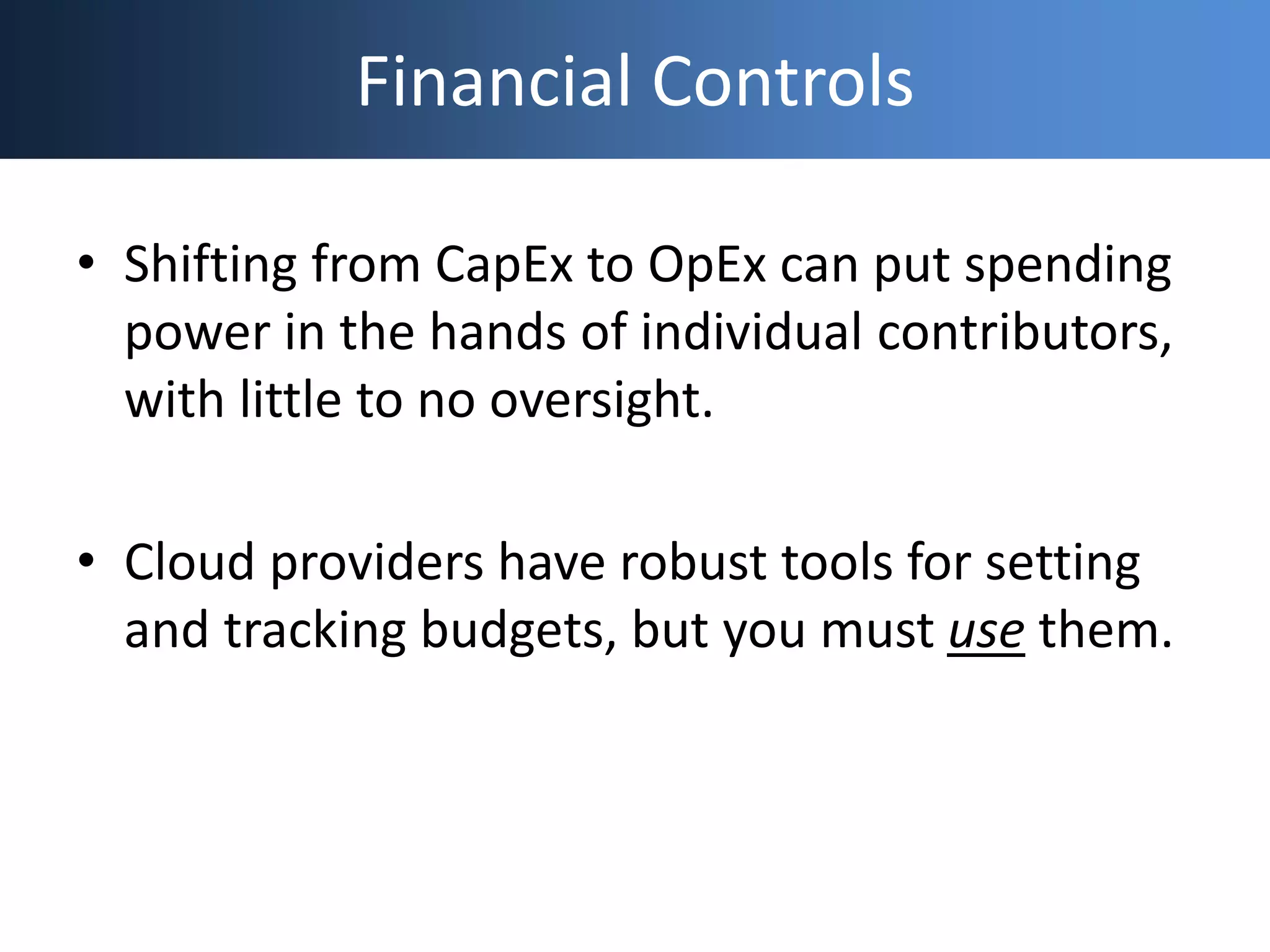 Financial Controls

• Shifting from CapEx to OpEx can put spending power in the hands of individual contributors, with little to no oversight.

• Cloud providers have robust tools for setting and tracking budgets, but you must use them.